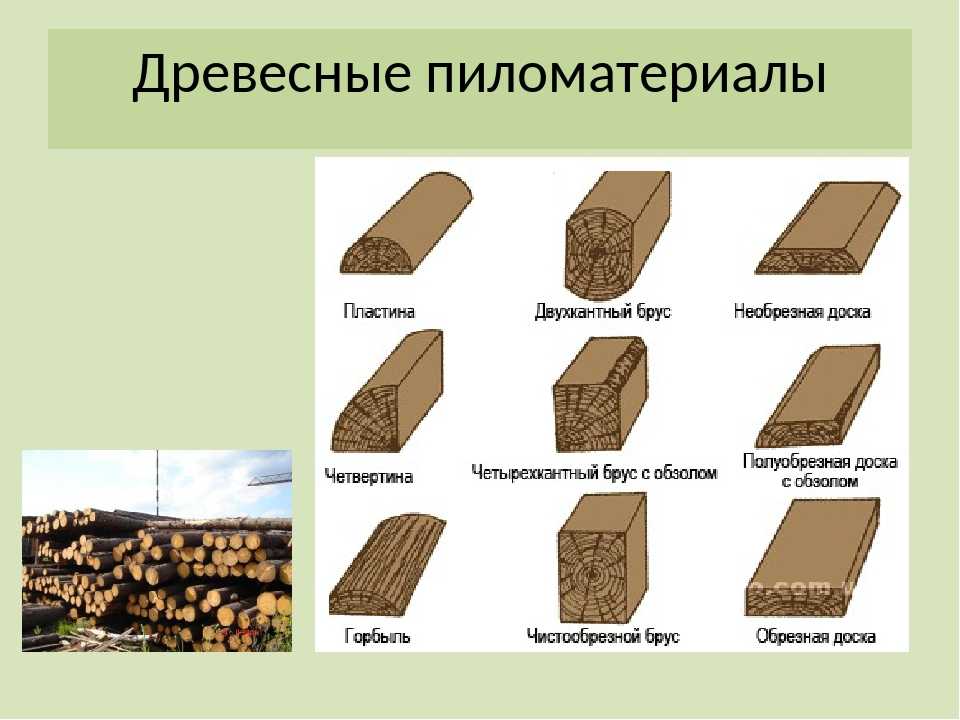 Древесные пиломатериалы

Пластина
Двухкантный брус
Необрезная доска

Четвертина
Четырехкантный брус с обзолом
Полуобрезная доска с обзолом

Горбыль
Чистообрезной брус
Обрезная доска